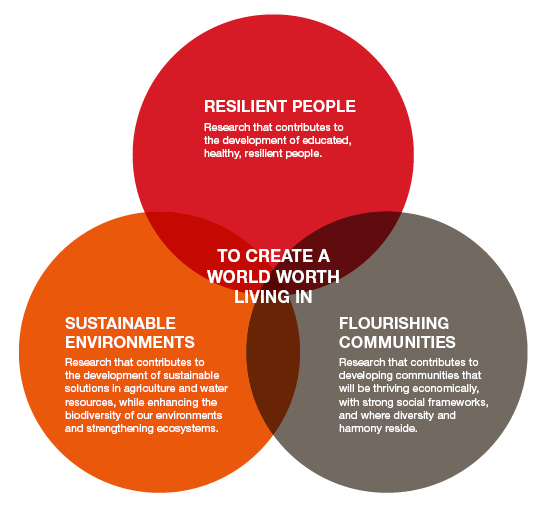 RESILIENT PEOPLE

Research that contributes to the development of educated, healthy, resilient people.

TO CREATE A WORLD WORTH LIVING IN

SUSTAINABLE ENVIRONMENTS

Research that contributes to the development of sustainable solutions in agriculture and water resources, while enhancing the biodiversity of our environments and strengthening ecosystems.

FLOURISHING COMMUNITIES

Research that contributes to developing communities that will be thriving economically, with strong social frameworks, and where diversity and harmony reside.